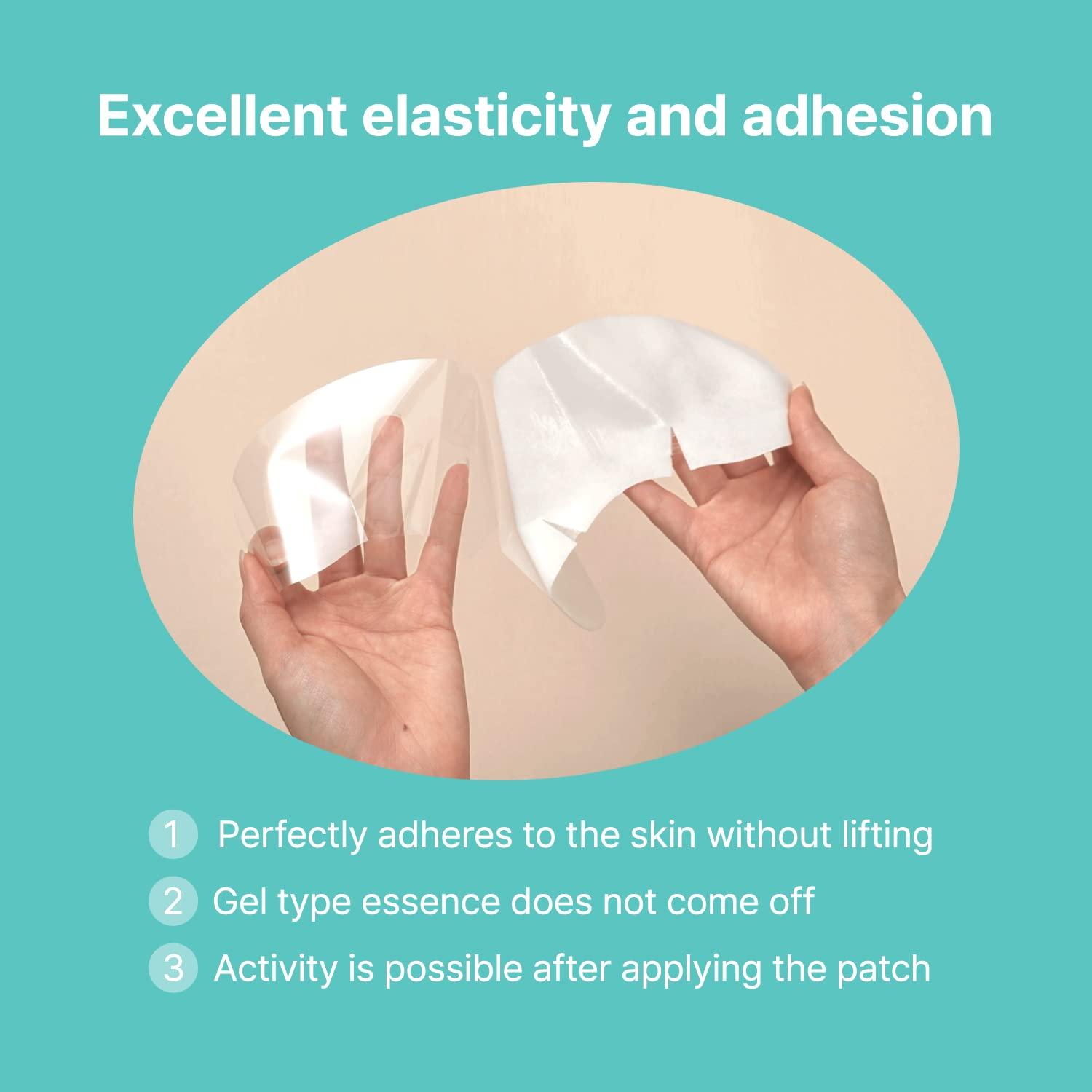 Excellent elasticity and adhesion

1 Perfectly adheres to the skin without lifting

2 Gel type essence does not come off

3 Activity is possible after applying the patch